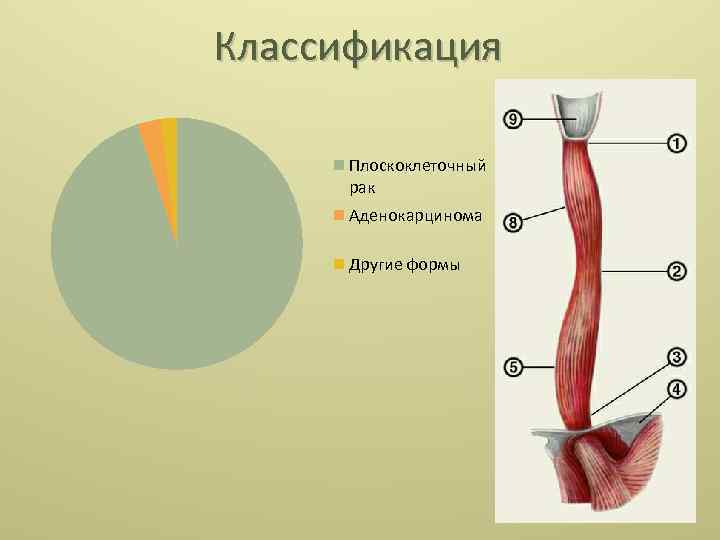 Классификация

Плоскоклеточный рак

Аденокарцинома

Другие формы

9

1

8

2

5

3

4